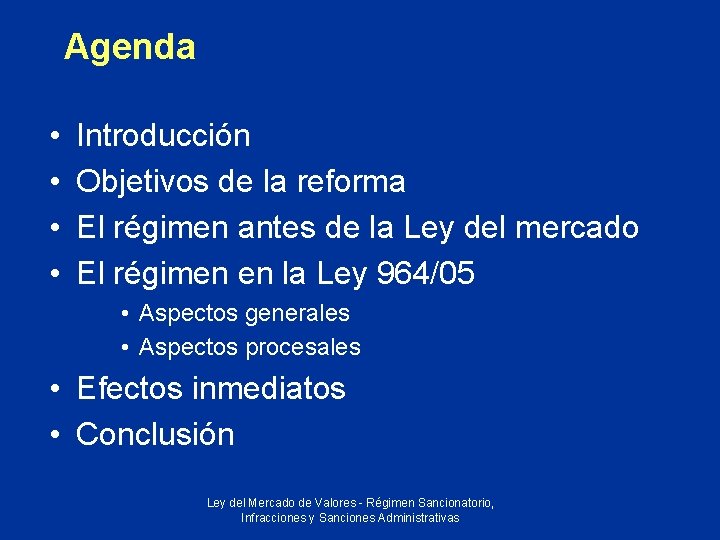 Agenda

• Introducción
• Objetivos de la reforma
• El régimen antes de la Ley del mercado
• El régimen en la Ley 964/05
  • Aspectos generales
  • Aspectos procesales
• Efectos inmediatos
• Conclusión

Ley del Mercado de Valores - Régimen Sancionatorio, Infracciones y Sanciones Administrativas